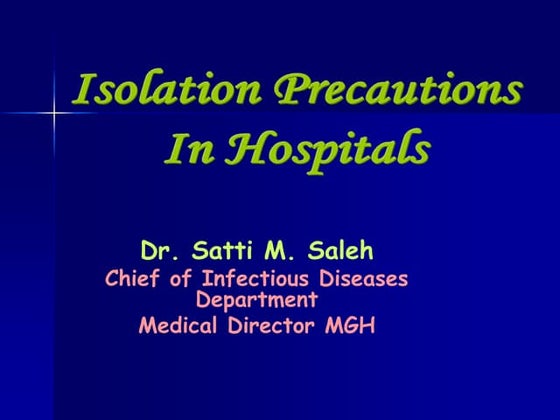 Isolation Precautions
In Hospitals

Dr. Satti M. Saleh
Chief of Infectious Diseases Department
Medical Director MGH